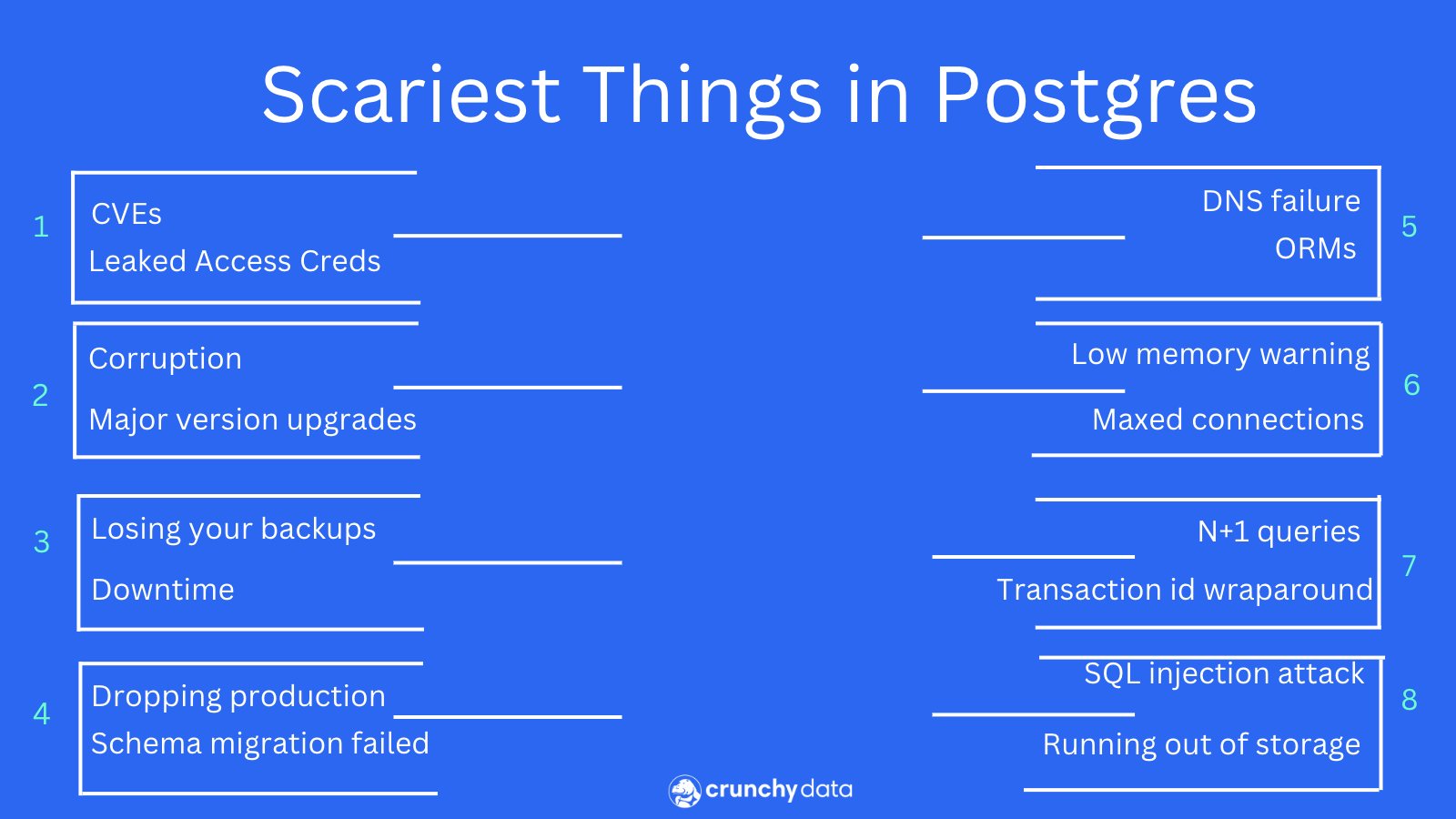 Scariest Things in Postgres

1
CVEs
Leaked Access Creds

2
Corruption
Major version upgrades

3
Losing your backups
Downtime

4
Dropping production
Schema migration failed

DNS failure
ORMs
5

Low memory warning
Maxed connections
6

N+1 queries
Transaction id wraparound
7

SQL injection attack
Running out of storage
8

crunchy data